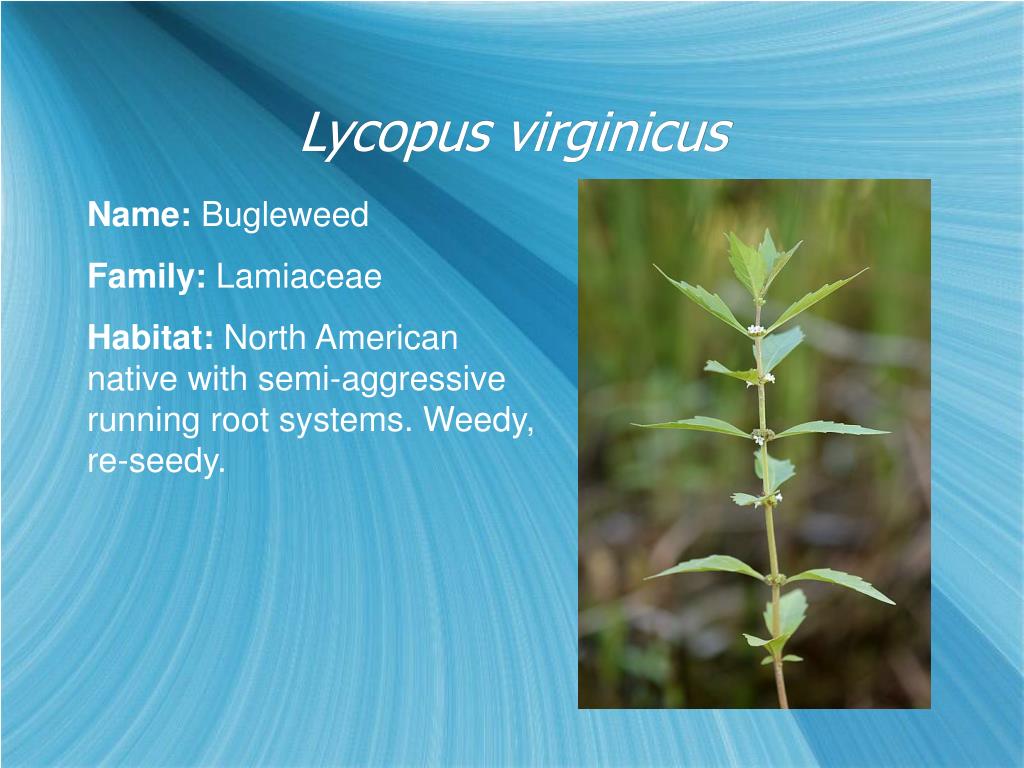 Lycopus virginicus

Name: Bugleweed

Family: Lamiaceae

Habitat: North American native with semi-aggressive running root systems. Weedy, re-seedy.